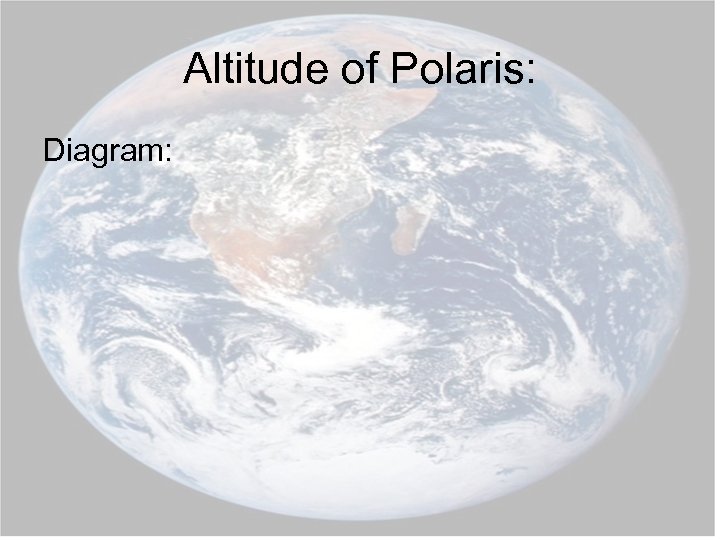 Altitude of Polaris:

Diagram: